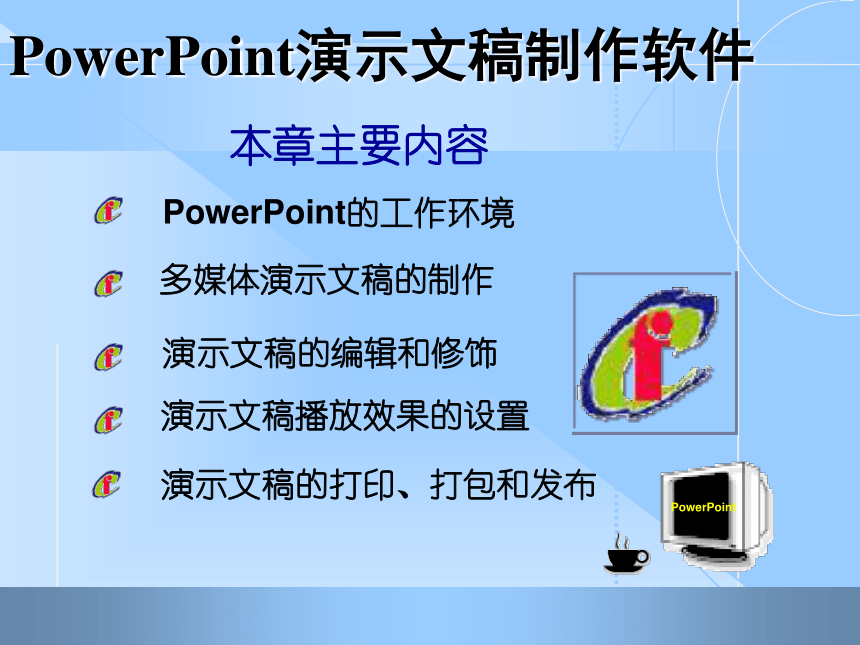 PowerPoint演示文稿制作软件

本章主要内容

PowerPoint的工作环境

多媒体演示文稿的制作

演示文稿的编辑和修饰

演示文稿播放效果的设置

演示文稿的打印、打包和发布

PowerPoint